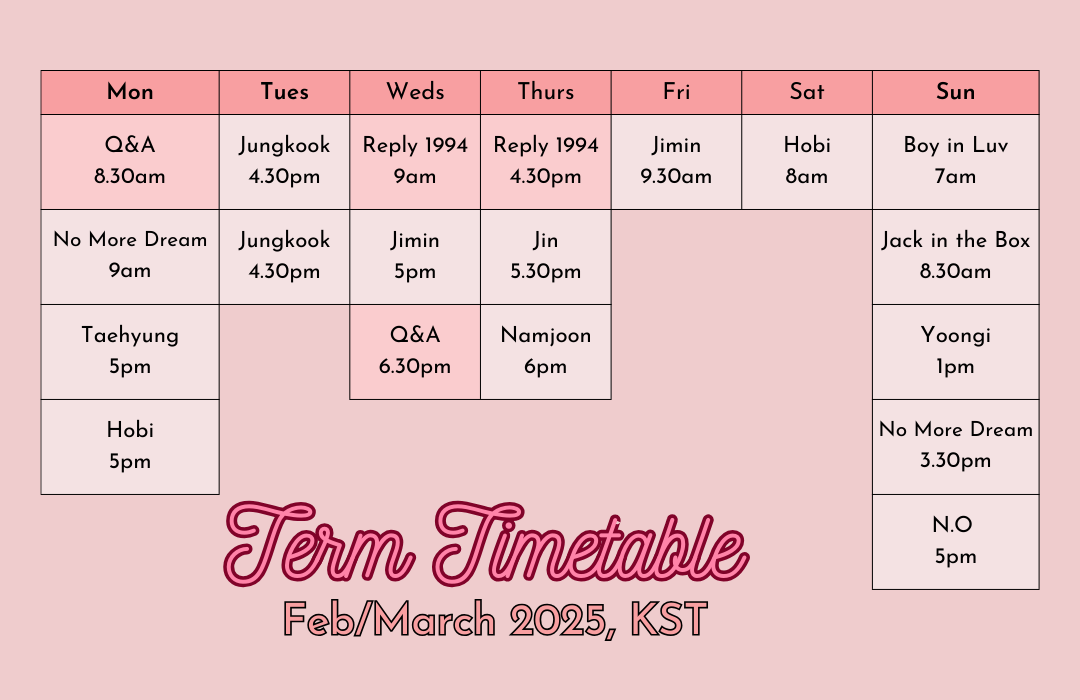 | Mon | Tues | Weds | Thurs | Fri | Sat | Sun |
|---|---|---|---|---|---|---|
| Q&A 8.30am | Jungkook 4.30pm | Reply 1994 9am | Reply 1994 4.30pm | Jimin 9.30am | Hobi 8am | Boy in Luv 7am |
| No More Dream 9am | Jungkook 4.30pm | Jimin 5pm | Jin 5.30pm | | | Jack in the Box 8.30am |
| Taehyung 5pm | | Q&A 6.30pm | Namjoon 6pm | | | Yoongi 1pm |
| Hobi 5pm | | | | | | No More Dream 3.30pm |
| | | | | | | N.O 5pm |

Term Timetable

Feb/March 2025, KST